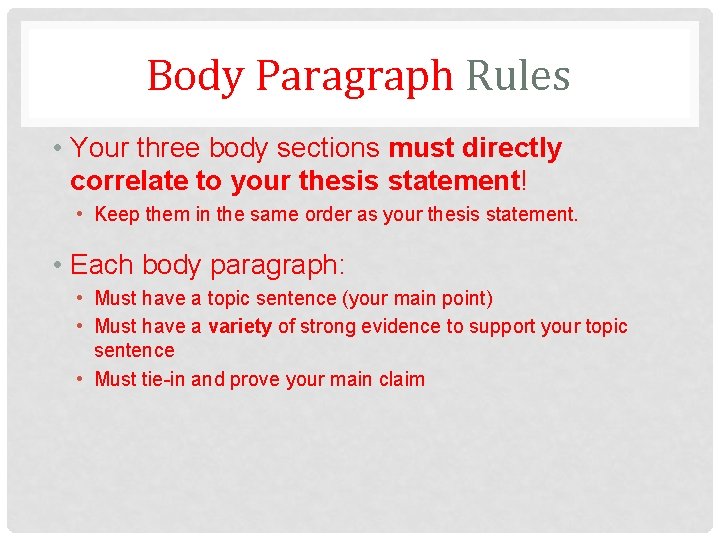 Body Paragraph Rules

• Your three body sections must directly correlate to your thesis statement!
  • Keep them in the same order as your thesis statement.

• Each body paragraph:
  • Must have a topic sentence (your main point)
  • Must have a variety of strong evidence to support your topic sentence
  • Must tie-in and prove your main claim